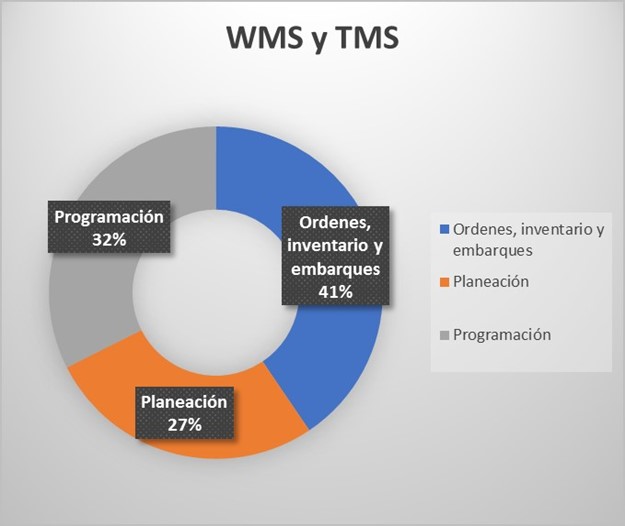 WMS y TMS

Programación
32%

Ordenes, inventario y embarques
41%

Planeación
27%

Ordenes, inventario y embarques
Planeación
Programación